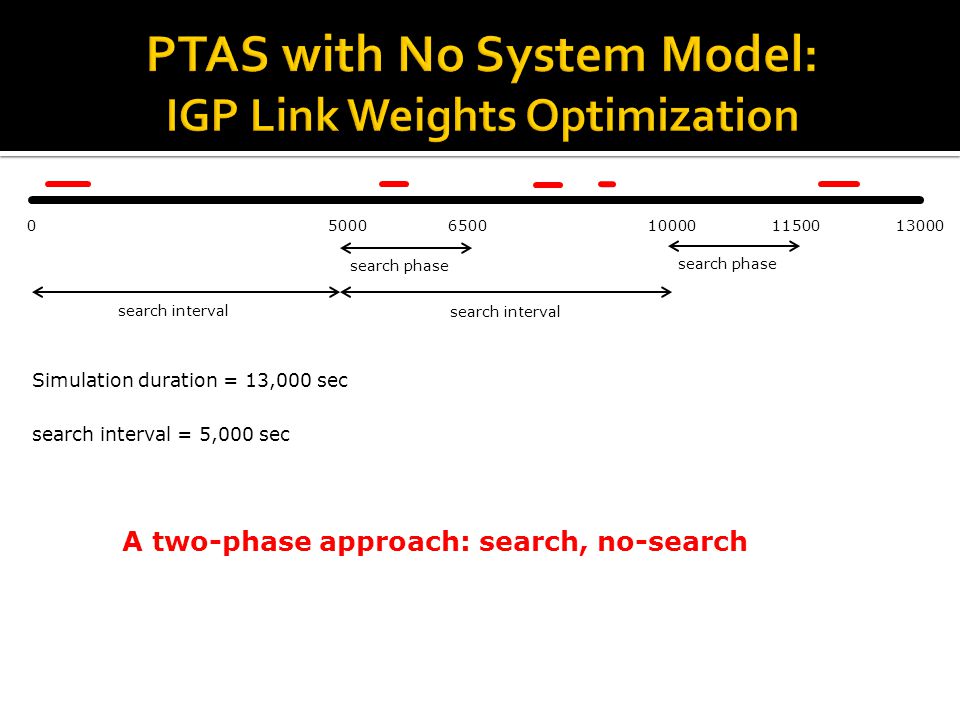 PTAS with No System Model:
IGP Link Weights Optimization

0 5000 6500 10000 11500 13000

search phase

search phase

search interval

search interval

Simulation duration = 13,000 sec

search interval = 5,000 sec

A two-phase approach: search, no-search